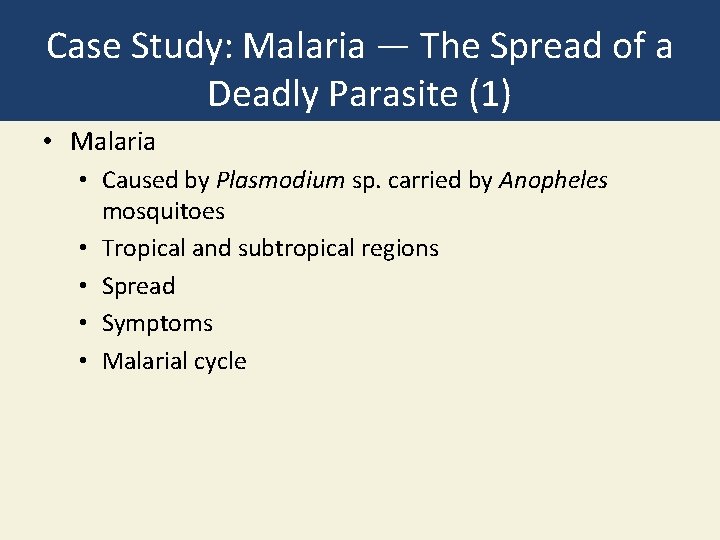 Case Study: Malaria — The Spread of a Deadly Parasite (1)

• Malaria
  • Caused by Plasmodium sp. carried by Anopheles mosquitoes
  • Tropical and subtropical regions
  • Spread
  • Symptoms
  • Malarial cycle